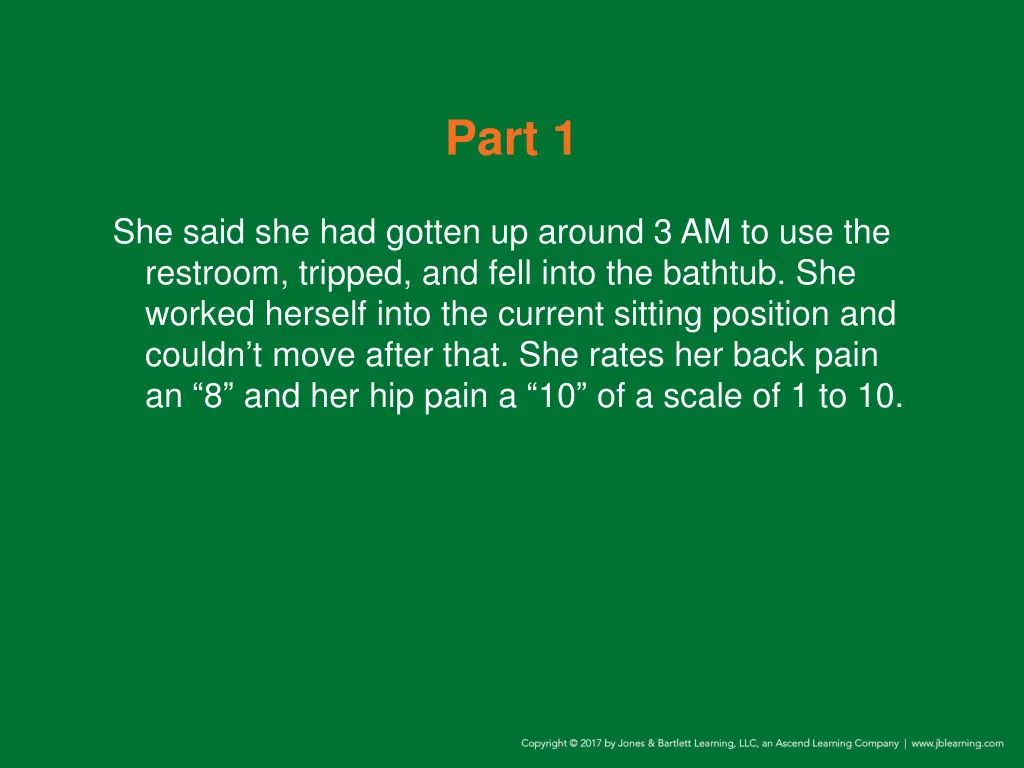 Part 1

She said she had gotten up around 3 AM to use the restroom, tripped, and fell into the bathtub. She worked herself into the current sitting position and couldn’t move after that. She rates her back pain an “8” and her hip pain a “10” of a scale of 1 to 10.

Copyright © 2017 by Jones & Bartlett Learning, LLC, an Ascend Learning Company | www.jblearning.com